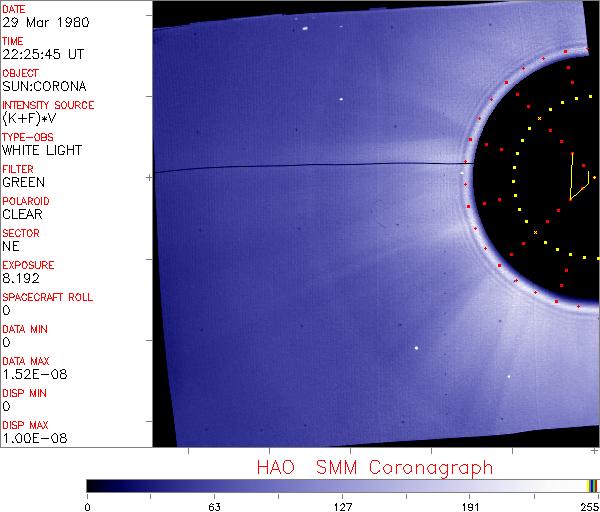 DATE
29 Mar 1980
TIME
22:25:45 UT
OBJECT
SUN:CORONA
INTENSITY SOURCE
(K+F)*V
TYPE-OBS
WHITE LIGHT
FILTER
GREEN
POLAROID
CLEAR
SECTOR
NE
EXPOSURE
8.192
SPACECRAFT ROLL
0
DATA MIN
0
DATA MAX
1.52E-08
DISP MIN
0
DISP MAX
1.00E-08

HAO SMM Coronagraph

0 63 127 191 255